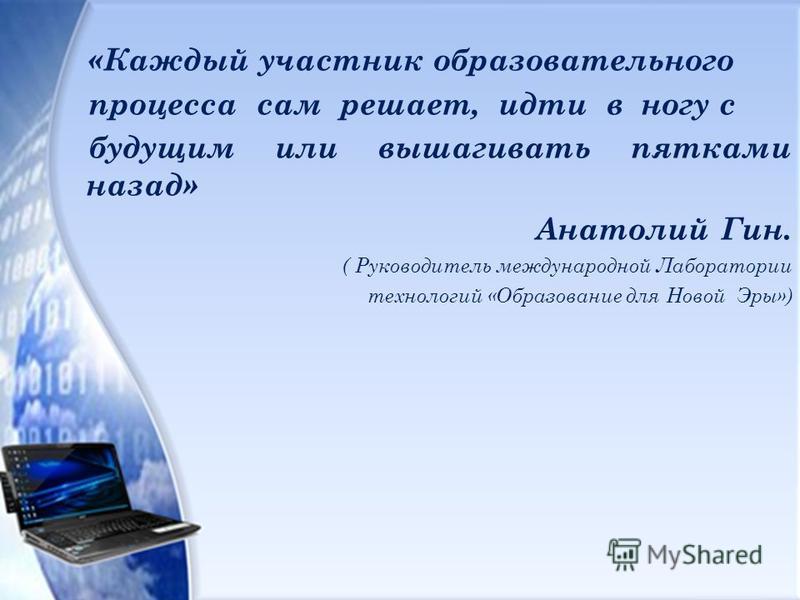 «Каждый участник образовательного процесса сам решает, идти в ногу с будущим или вышагивать пятками назад»

Анатолий Гин.

( Руководитель международной Лаборатории технологий «Образование для Новой Эры»)

MyShared